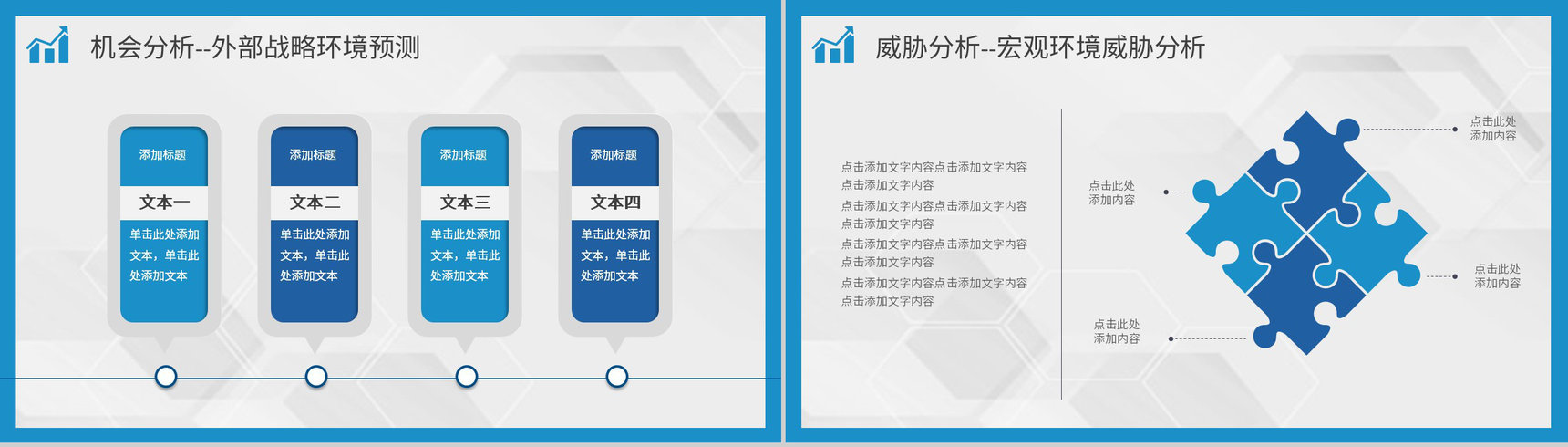 机会分析--外部战略环境预测

添加标题

文本一

单击此处添加文本，单击此处添加文本

添加标题

文本二

单击此处添加文本，单击此处添加文本

添加标题

文本三

单击此处添加文本，单击此处添加文本

添加标题

文本四

单击此处添加文本，单击此处添加文本

威胁分析--宏观环境威胁分析

点击添加文字内容点击添加文字内容点击添加文字内容

点击添加文字内容点击添加文字内容点击添加文字内容

点击添加文字内容点击添加文字内容点击添加文字内容

点击添加文字内容点击添加文字内容点击添加文字内容

点击此处添加内容

点击此处添加内容

点击此处添加内容

点击此处添加内容